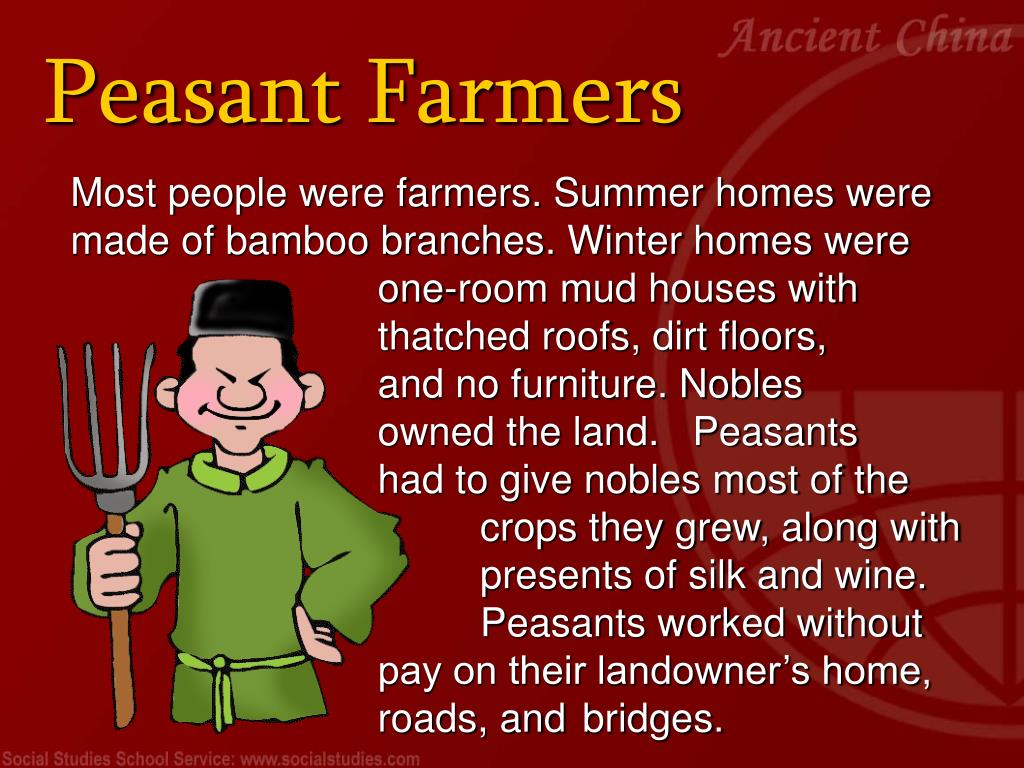 Ancient China

Peasant Farmers

Most people were farmers. Summer homes were made of bamboo branches. Winter homes were one-room mud houses with thatched roofs, dirt floors, and no furniture. Nobles owned the land. Peasants had to give nobles most of the crops they grew, along with presents of silk and wine. Peasants worked without pay on their landowner's home, roads, and bridges.

Social Studies School Service: www.socialstudies.com